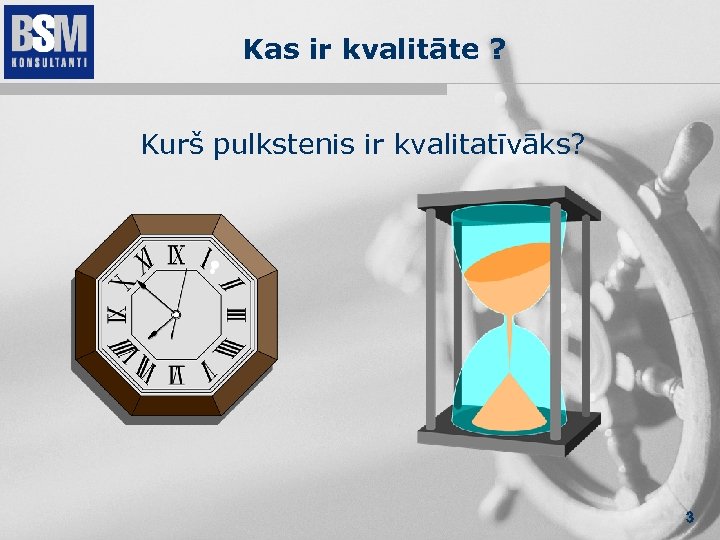 BSM
KONSULTANTI

Kas ir kvalitāte ?

Kurš pulkstenis ir kvalitatīvāks?

XII I II III IIII V VI VII VIII IX X XI

3